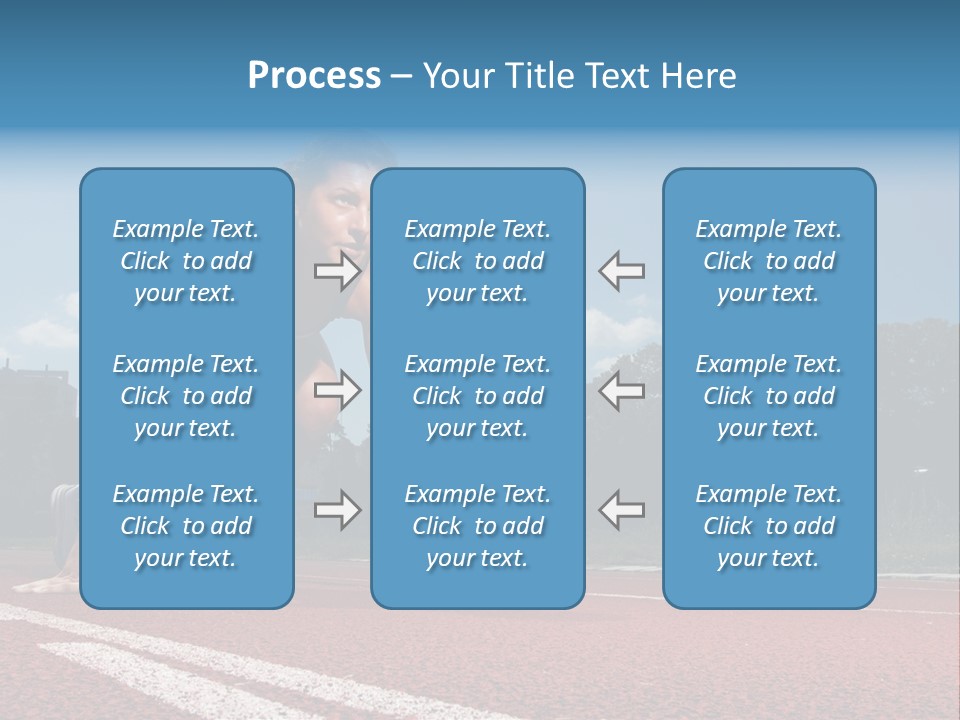 Process – Your Title Text Here

Example Text. Click to add your text.

Example Text. Click to add your text.

Example Text. Click to add your text.

Example Text. Click to add your text.

Example Text. Click to add your text.

Example Text. Click to add your text.

Example Text. Click to add your text.

Example Text. Click to add your text.

Example Text. Click to add your text.